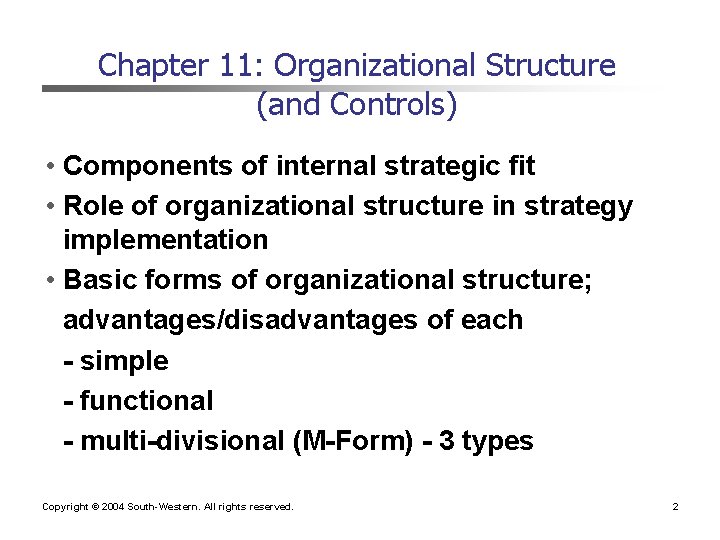 Chapter 11: Organizational Structure (and Controls)

• Components of internal strategic fit
• Role of organizational structure in strategy implementation
• Basic forms of organizational structure; advantages/disadvantages of each
- simple
- functional
- multi-divisional (M-Form) - 3 types

Copyright © 2004 South-Western. All rights reserved.

2